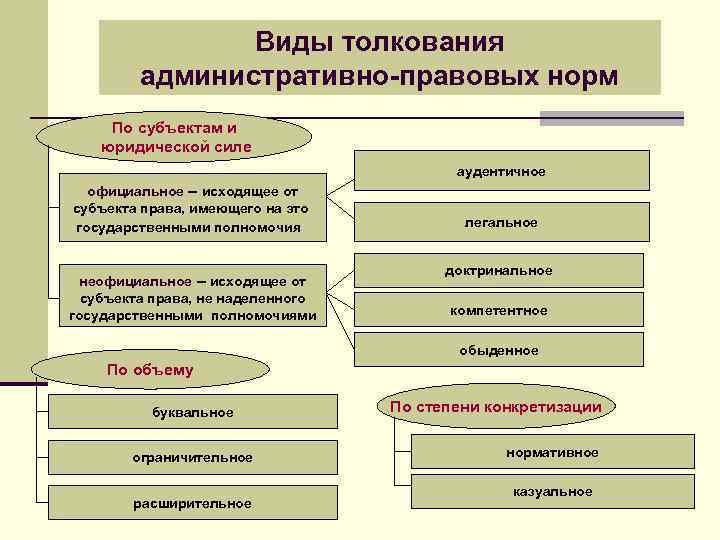 Виды толкования административно-правовых норм

По субъектам и юридической силе

официальное – исходящее от субъекта права, имеющего на это государственными полномочия

аудентичное

легальное

неофициальное – исходящее от субъекта права, не наделенного государственными полномочиями

доктринальное

компетентное

обыденное

По объему

буквальное

ограничительное

расширительное

По степени конкретизации

нормативное

казуальное